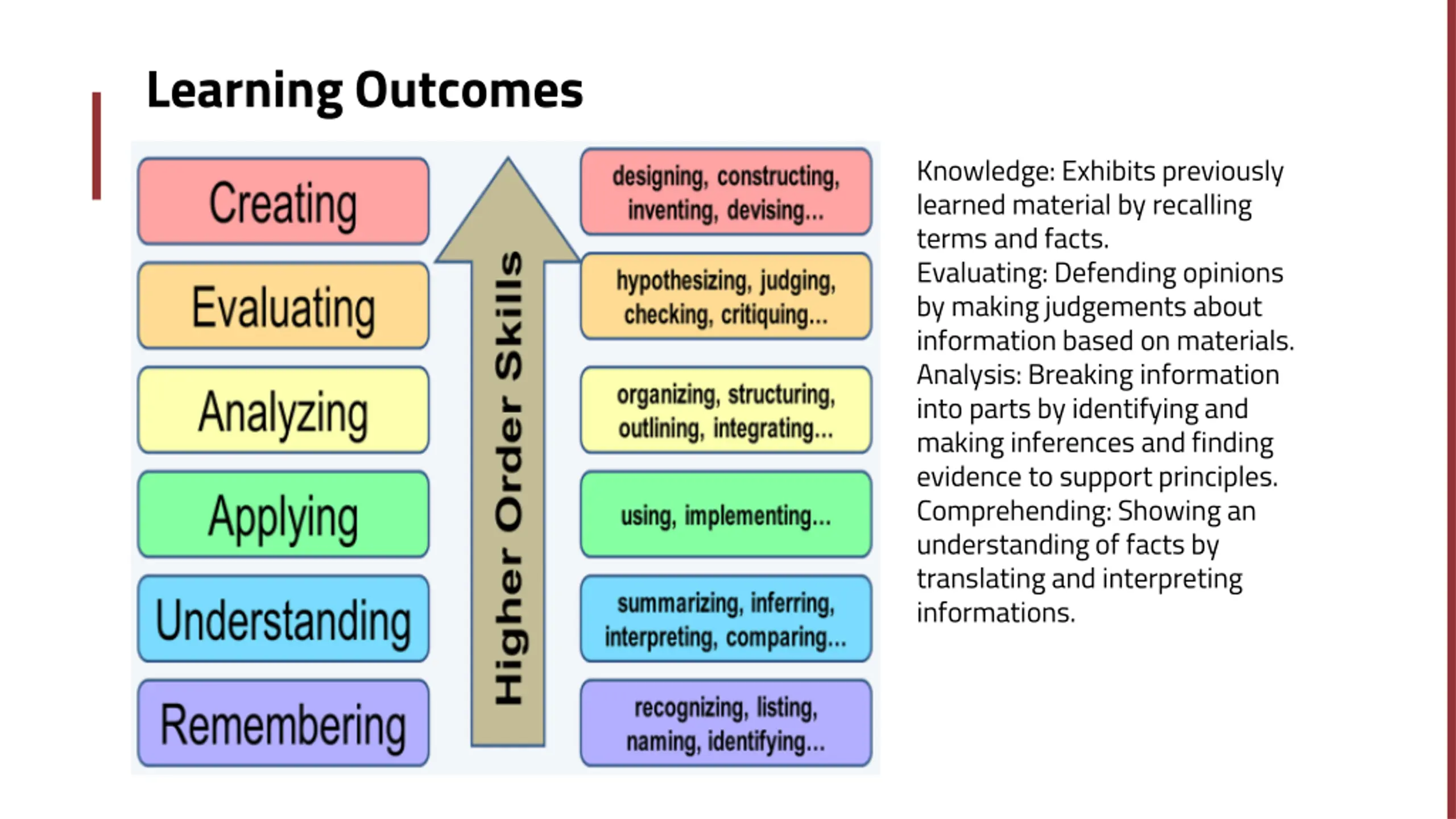 Learning Outcomes

Creating

Evaluating

Analyzing

Applying

Understanding

Remembering

Higher Order Skills

designing, constructing, inventing, devising...

hypothesizing, judging, checking, critiquing...

organizing, structuring, outlining, integrating...

using, implementing...

summarizing, inferring, interpreting, comparing...

recognizing, listing, naming, identifying...

Knowledge: Exhibits previously learned material by recalling terms and facts.
Evaluating: Defending opinions by making judgements about information based on materials.
Analysis: Breaking information into parts by identifying and making inferences and finding evidence to support principles.
Comprehending: Showing an understanding of facts by translating and interpreting informations.